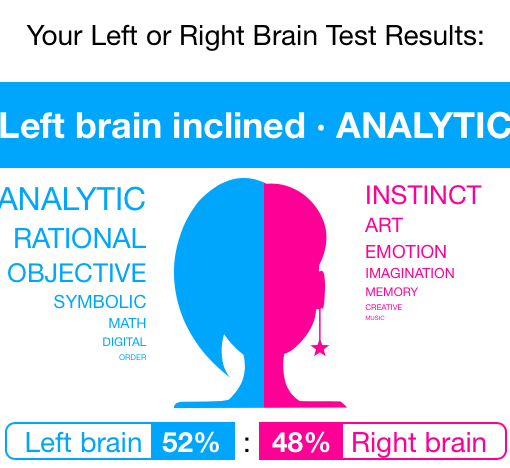 Your Left or Right Brain Test Results:

Left brain inclined · ANALYTIC

ANALYTIC
RATIONAL
OBJECTIVE
SYMBOLIC
MATH
DIGITAL
ORDER

INSTINCT
ART
EMOTION
IMAGINATION
MEMORY
CREATIVE
MUSIC

Left brain 52% : 48% Right brain